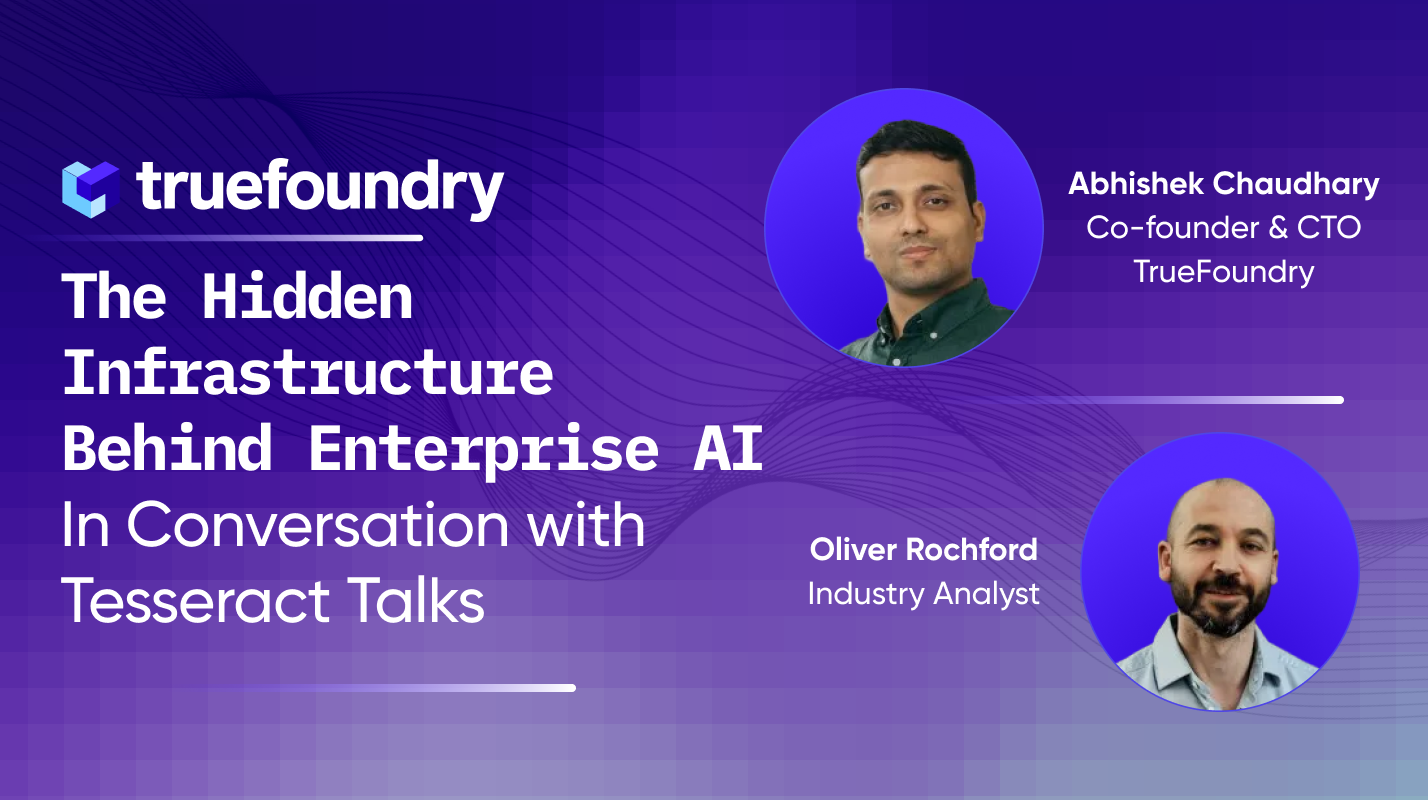 truefoundry

The Hidden Infrastructure Behind Enterprise AI

In Conversation with Tesseract Talks

Abhishek Chaudhary
Co-founder & CTO
TrueFoundry

Oliver Rochford
Industry Analyst